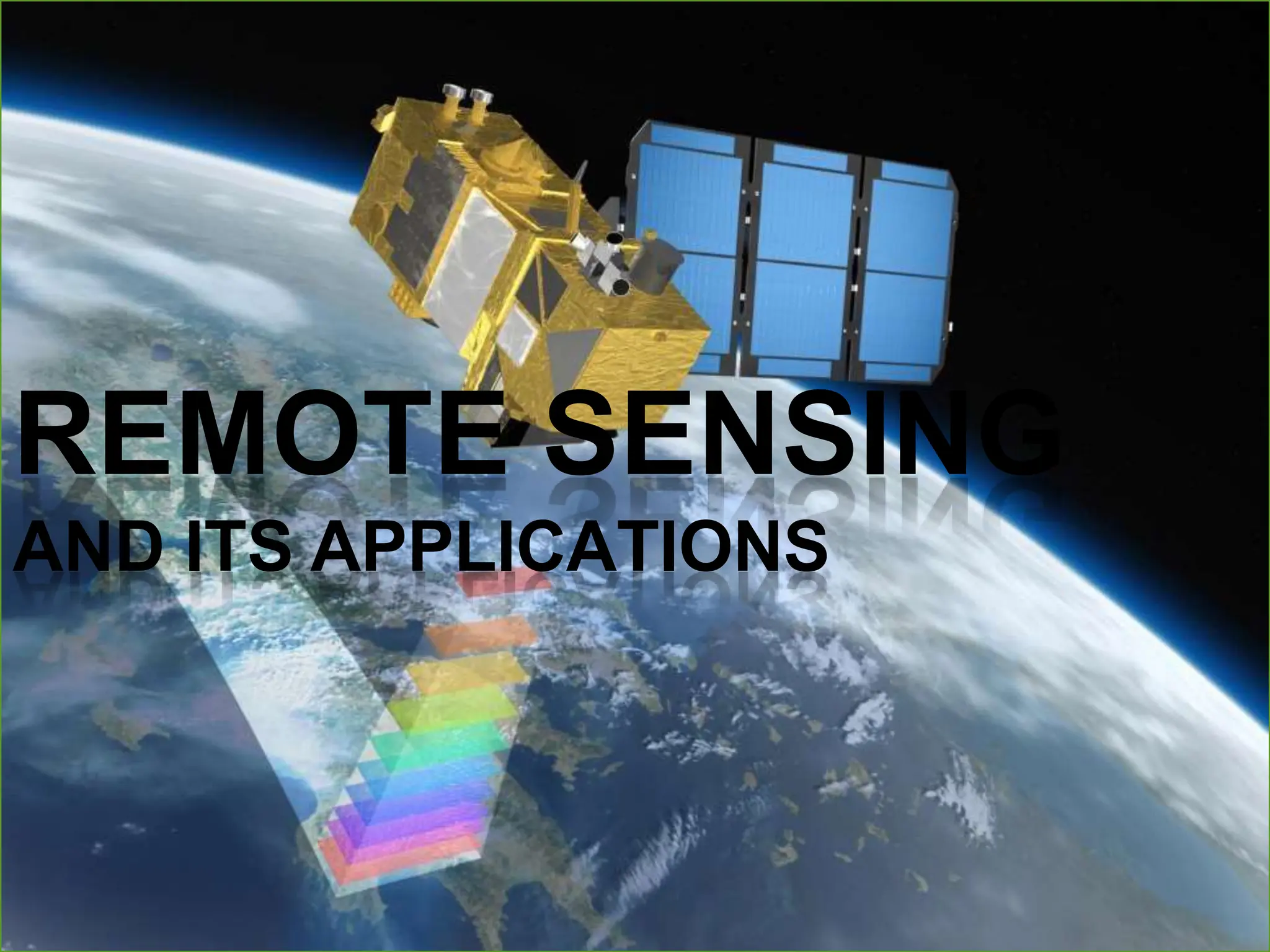 REMOTE SENSING
AND ITS APPLICATIONS